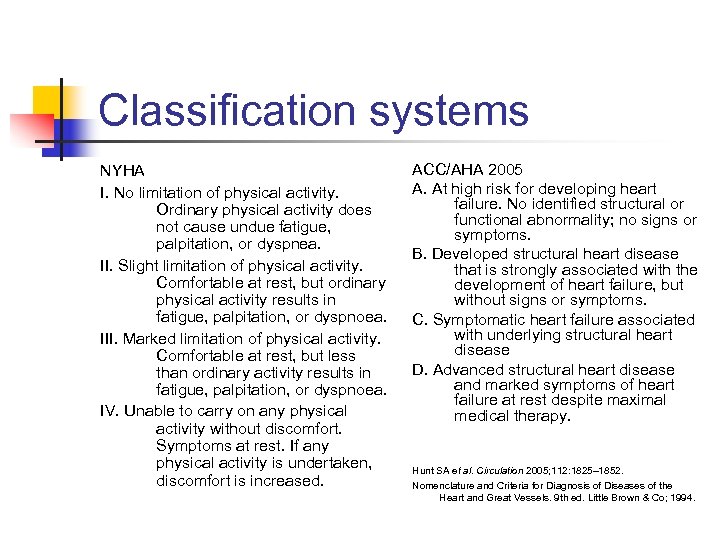 Classification systems

NYHA

I. No limitation of physical activity. Ordinary physical activity does not cause undue fatigue, palpitation, or dyspnea.

II. Slight limitation of physical activity. Comfortable at rest, but ordinary physical activity results in fatigue, palpitation, or dyspnoea.

III. Marked limitation of physical activity. Comfortable at rest, but less than ordinary activity results in fatigue, palpitation, or dyspnoea.

IV. Unable to carry on any physical activity without discomfort. Symptoms at rest. If any physical activity is undertaken, discomfort is increased.

ACC/AHA 2005

A. At high risk for developing heart failure. No identified structural or functional abnormality; no signs or symptoms.

B. Developed structural heart disease that is strongly associated with the development of heart failure, but without signs or symptoms.

C. Symptomatic heart failure associated with underlying structural heart disease

D. Advanced structural heart disease and marked symptoms of heart failure at rest despite maximal medical therapy.

Hunt SA et al. Circulation 2005;112:1825–1852.

Nomenclature and Criteria for Diagnosis of Diseases of the Heart and Great Vessels. 9th ed. Little Brown & Co; 1994.